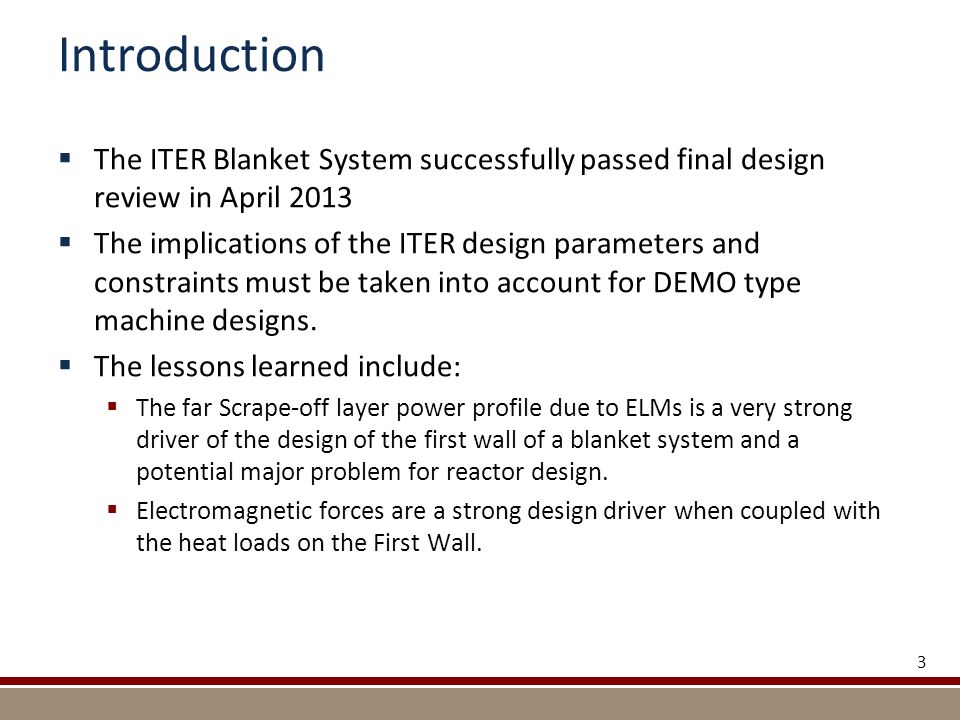 Introduction

▪ The ITER Blanket System successfully passed final design review in April 2013

▪ The implications of the ITER design parameters and constraints must be taken into account for DEMO type machine designs.

▪ The lessons learned include:

▪ The far Scrape-off layer power profile due to ELMs is a very strong driver of the design of the first wall of a blanket system and a potential major problem for reactor design.

▪ Electromagnetic forces are a strong design driver when coupled with the heat loads on the First Wall.

3